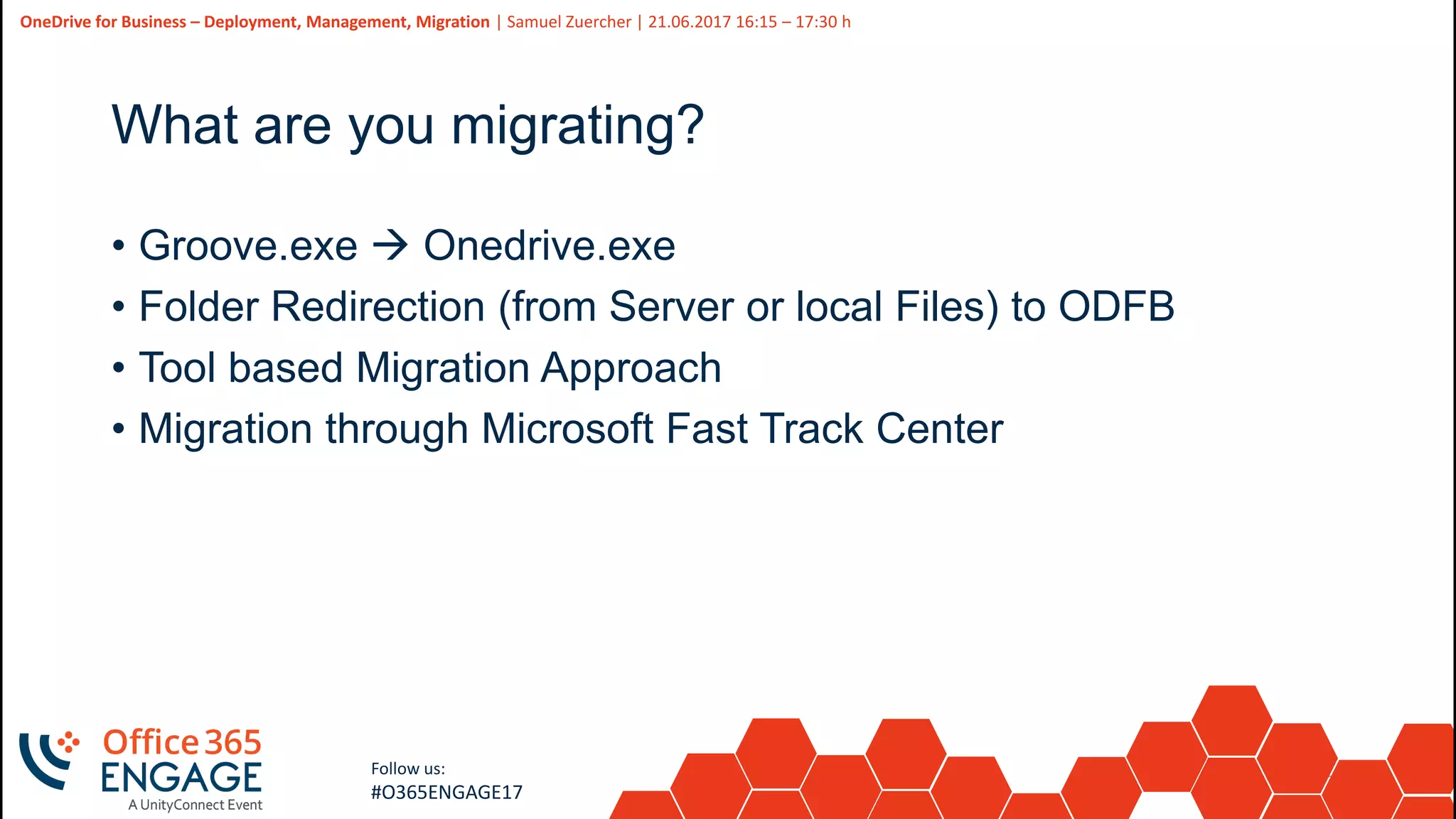 OneDrive for Business – Deployment, Management, Migration | Samuel Zuercher | 21.06.2017 16:15 – 17:30 h

What are you migrating?

• Groove.exe → Onedrive.exe
• Folder Redirection (from Server or local Files) to ODFB
• Tool based Migration Approach
• Migration through Microsoft Fast Track Center

Office 365 ENGAGE
A UnityConnect Event

Follow us:
#O365ENGAGE17